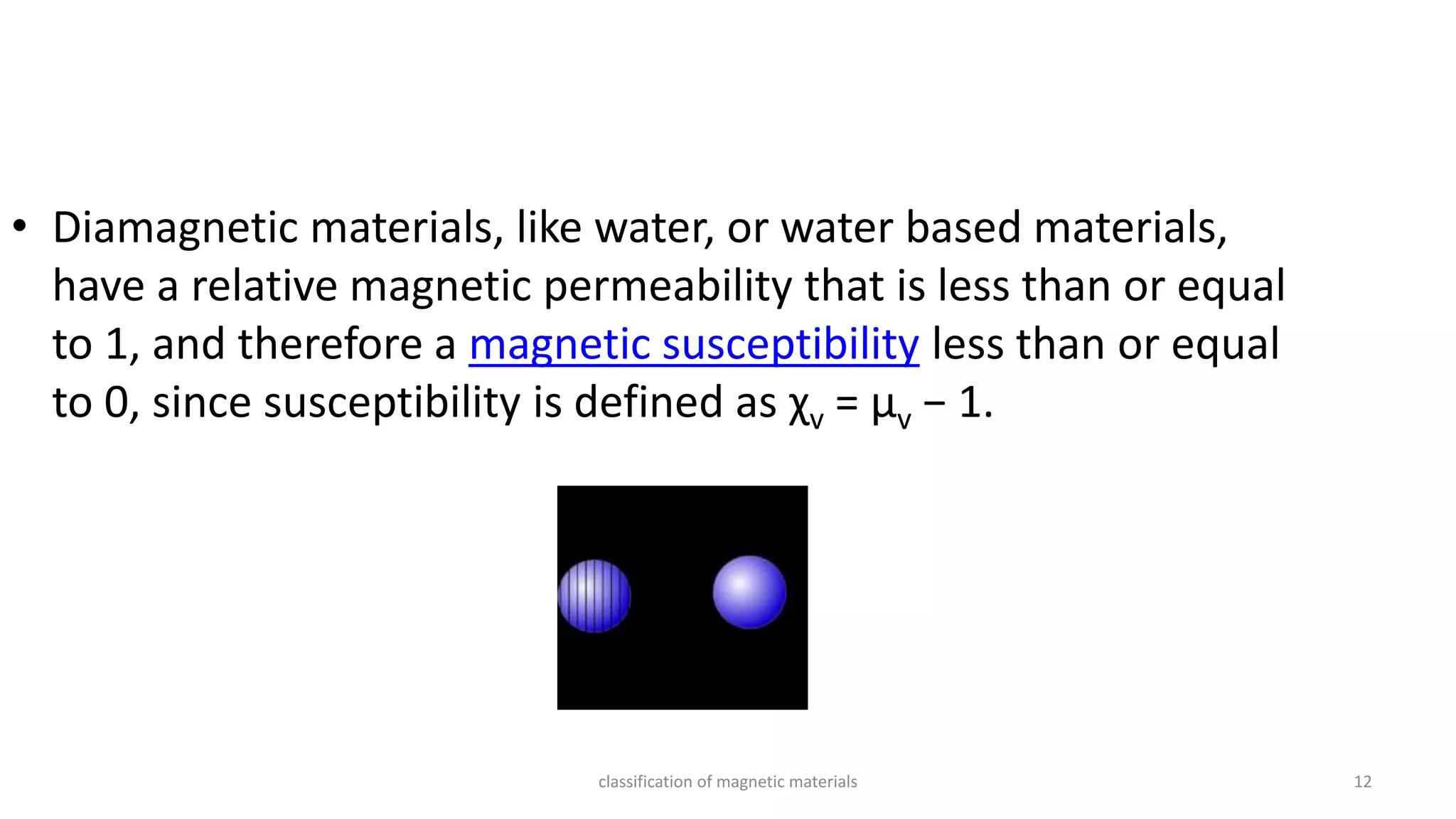 • Diamagnetic materials, like water, or water based materials, have a relative magnetic permeability that is less than or equal to 1, and therefore a magnetic susceptibility less than or equal to 0, since susceptibility is defined as $\chi_v = \mu_v - 1$.

classification of magnetic materials

12